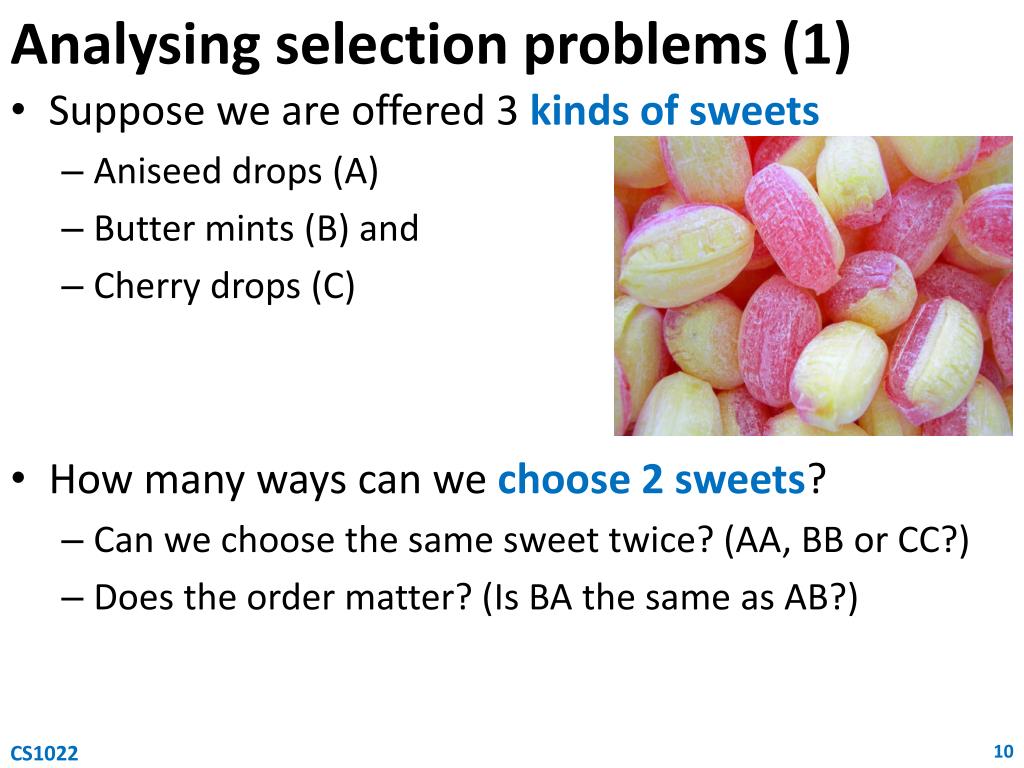 Analysing selection problems (1)

• Suppose we are offered 3 kinds of sweets
  – Aniseed drops (A)
  – Butter mints (B) and
  – Cherry drops (C)

• How many ways can we choose 2 sweets?
  – Can we choose the same sweet twice? (AA, BB or CC?)
  – Does the order matter? (Is BA the same as AB?)

CS1022

10